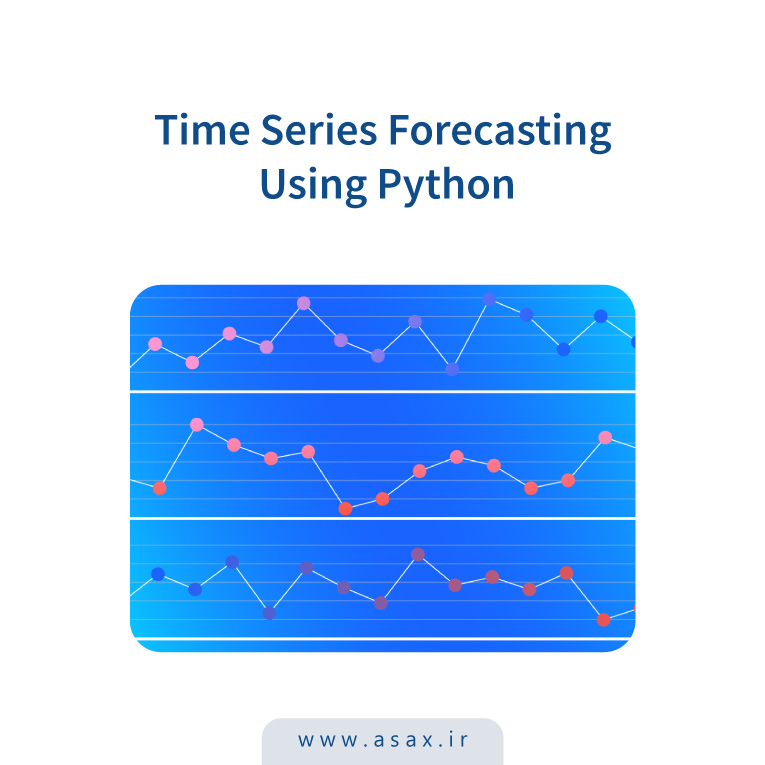 Time Series Forecasting Using Python

www.asax.ir